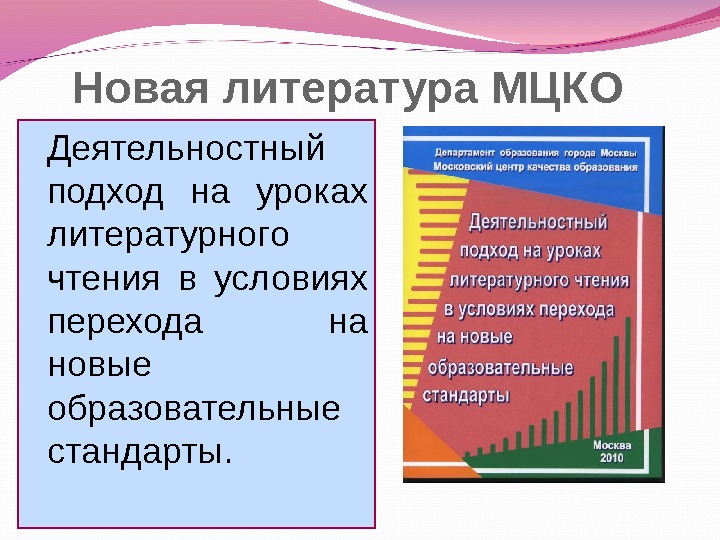 Новая литература МЦКО

Деятельностный подход на уроках литературного чтения в условиях перехода на новые образовательные стандарты.

Департамент образования города Москвы
Московский центр качества образования

Деятельностный подход на уроках литературного чтения в условиях перехода на новые образовательные стандарты

Москва
2010